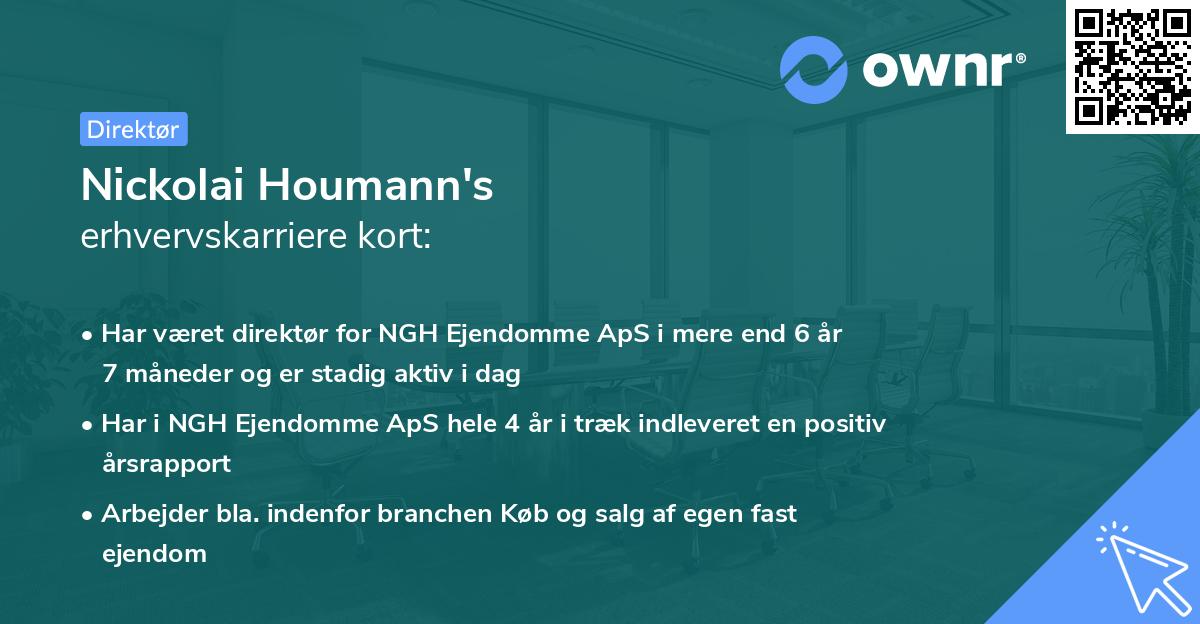 ownr®

Direktør

Nickolai Houmann's
erhvervskarriere kort:

• Har været direktør for NGH Ejendomme ApS i mere end 6 år 7 måneder og er stadig aktiv i dag

• Har i NGH Ejendomme ApS hele 4 år i træk indleveret en positiv årsrapport

• Arbejder bla. indenfor branchen Køb og salg af egen fast ejendom